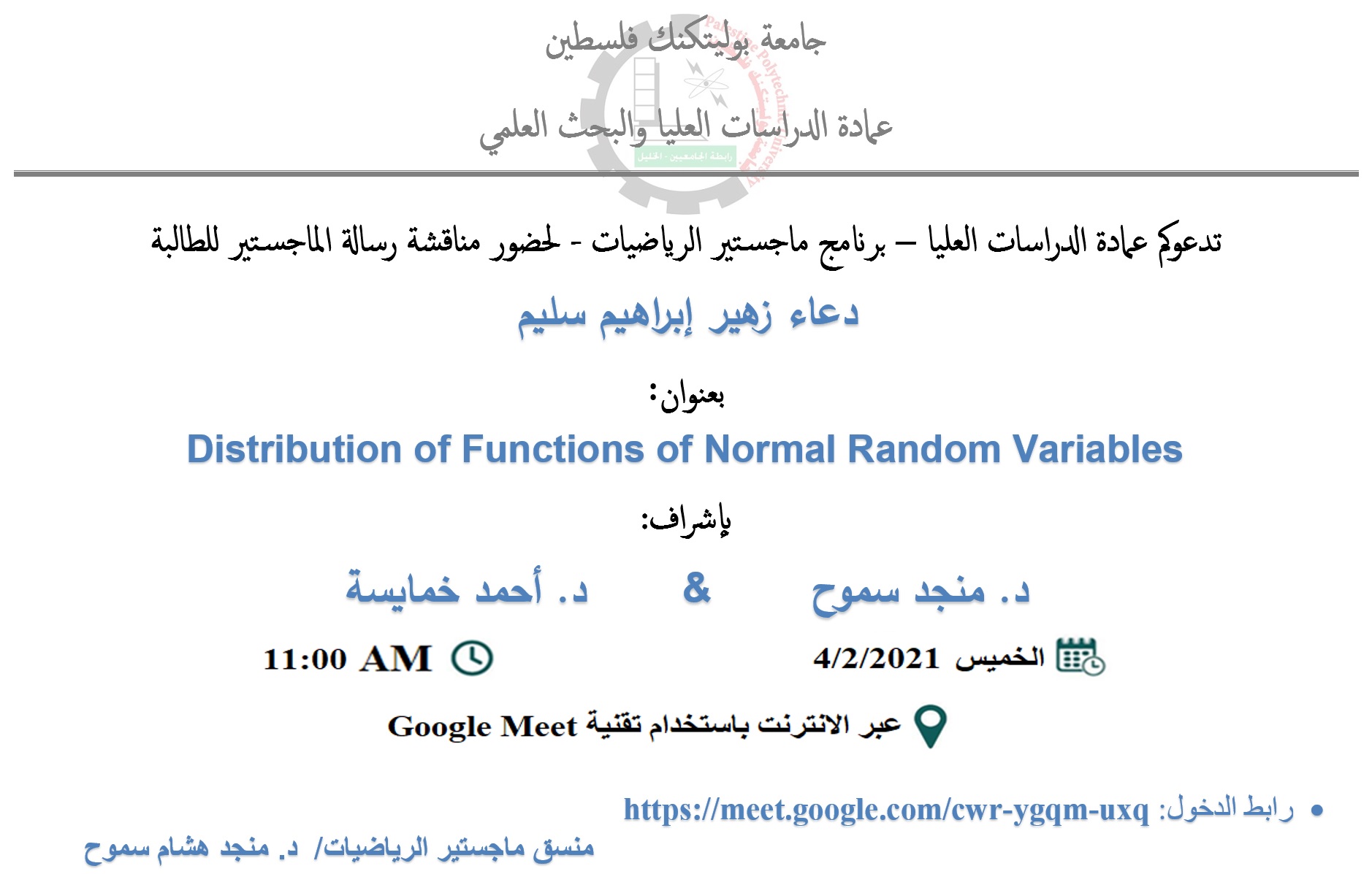 جامعة بوليتكنك فلسطين

عمادة الدراسات العليا والبحث العلمي

Palestine Polytechnic University

رابطة الجامعيين - الخليل

تدعوكم عمادة الدراسات العليا – برنامج ماجستير الرياضيات - لحضور مناقشة رسالة الماجستير للطالبة

دعاء زهير إبراهيم سليم

بعنوان:

Distribution of Functions of Normal Random Variables

بإشراف:

د. منجد سموح & د. أحمد خمايسة

الخميس 4/2/2021

11:00 AM

عبر الانترنت باستخدام تقنية Google Meet

• رابط الدخول: https://meet.google.com/cwr-ygqm-uxq

منسق ماجستير الرياضيات/ د. منجد هشام سموح